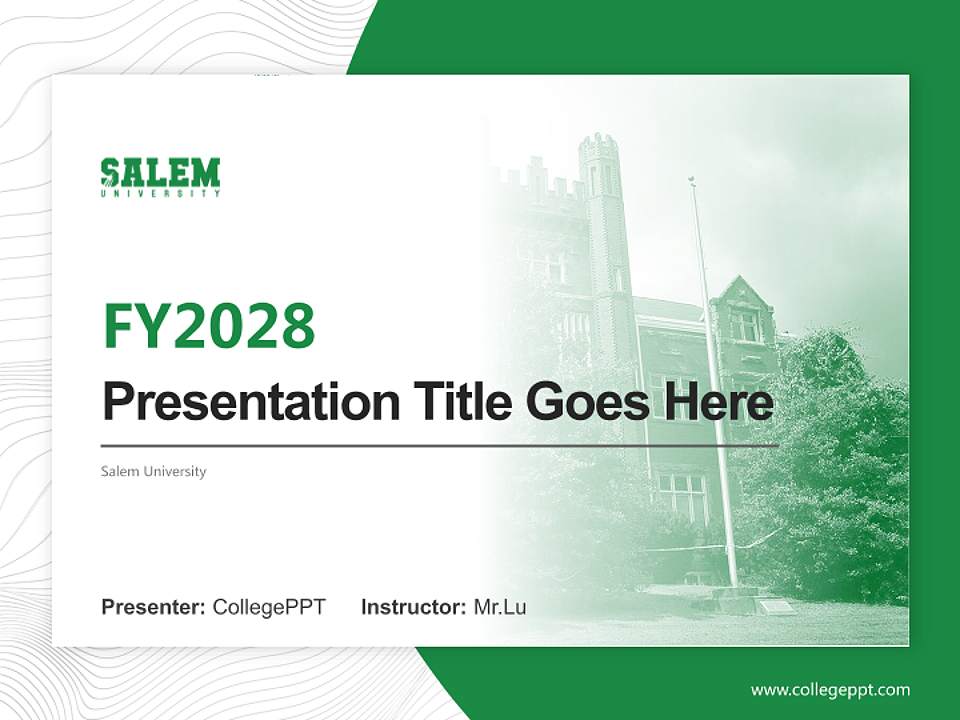 SALEM
UNIVERSITY

FY2028

Presentation Title Goes Here

Salem University

Presenter: CollegePPT Instructor: Mr.Lu

www.collegeppt.com